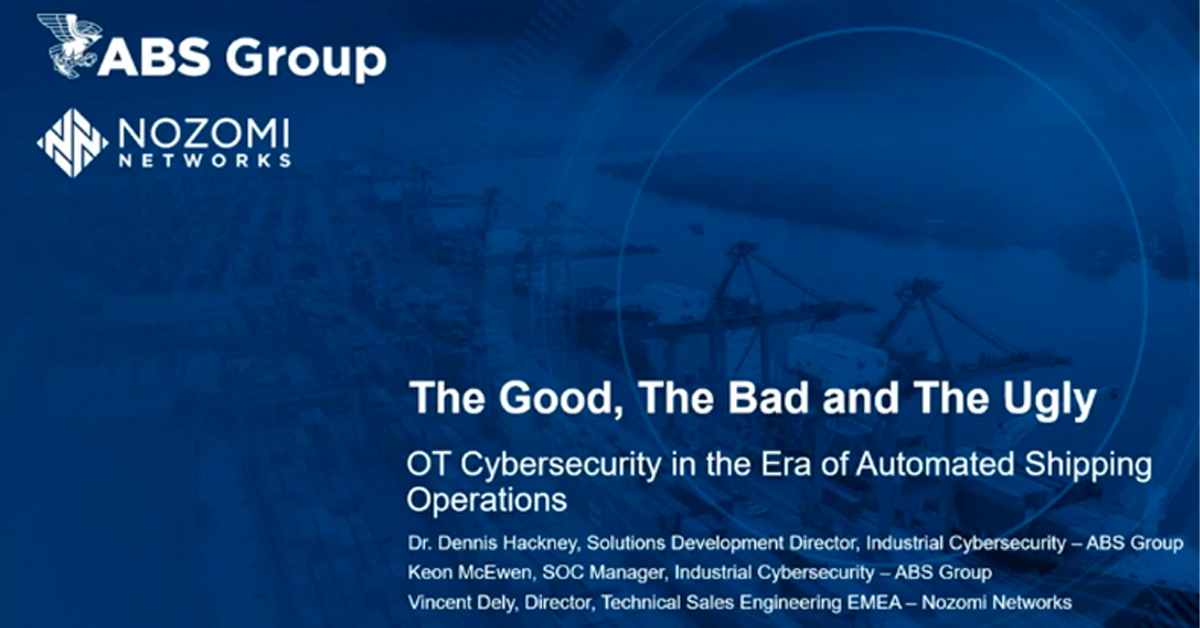 ABS Group

NOZOMI NETWORKS

The Good, The Bad and The Ugly

OT Cybersecurity in the Era of Automated Shipping Operations

Dr. Dennis Hackney, Solutions Development Director, Industrial Cybersecurity – ABS Group
Keon McEwen, SOC Manager, Industrial Cybersecurity – ABS Group
Vincent Dely, Director, Technical Sales Engineering EMEA – Nozomi Networks